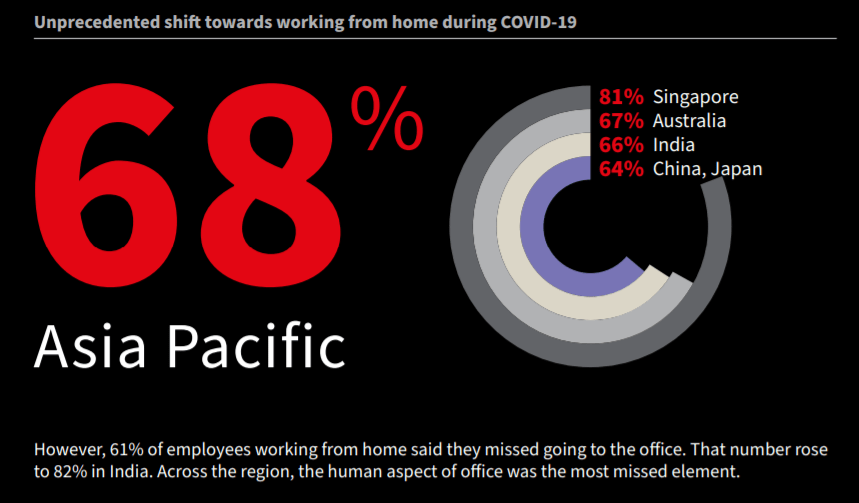 Unprecedented shift towards working from home during COVID-19

68%

Asia Pacific

81% Singapore
67% Australia
66% India
64% China, Japan

However, 61% of employees working from home said they missed going to the office. That number rose to 82% in India. Across the region, the human aspect of office was the most missed element.